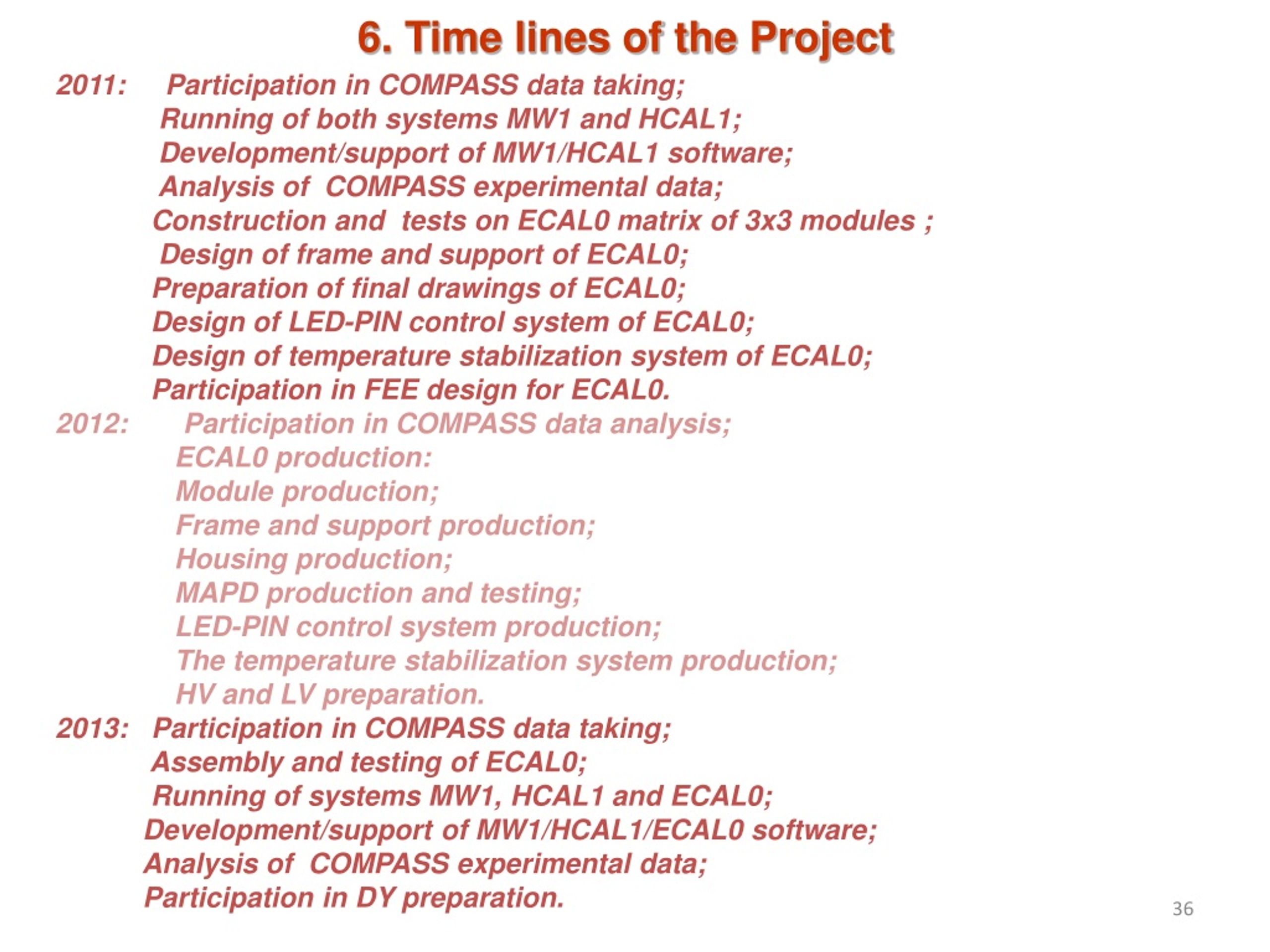 6. Time lines of the Project

2011: Participation in COMPASS data taking;
Running of both systems MW1 and HCAL1;
Development/support of MW1/HCAL1 software;
Analysis of COMPASS experimental data;
Construction and tests on ECAL0 matrix of 3x3 modules ;
Design of frame and support of ECAL0;
Preparation of final drawings of ECAL0;
Design of LED-PIN control system of ECAL0;
Design of temperature stabilization system of ECAL0;
Participation in FEE design for ECAL0.

2012: Participation in COMPASS data analysis;
ECAL0 production:
Module production;
Frame and support production;
Housing production;
MAPD production and testing;
LED-PIN control system production;
The temperature stabilization system production;
HV and LV preparation.

2013: Participation in COMPASS data taking;
Assembly and testing of ECAL0;
Running of systems MW1, HCAL1 and ECAL0;
Development/support of MW1/HCAL1/ECAL0 software;
Analysis of COMPASS experimental data;
Participation in DY preparation.

36